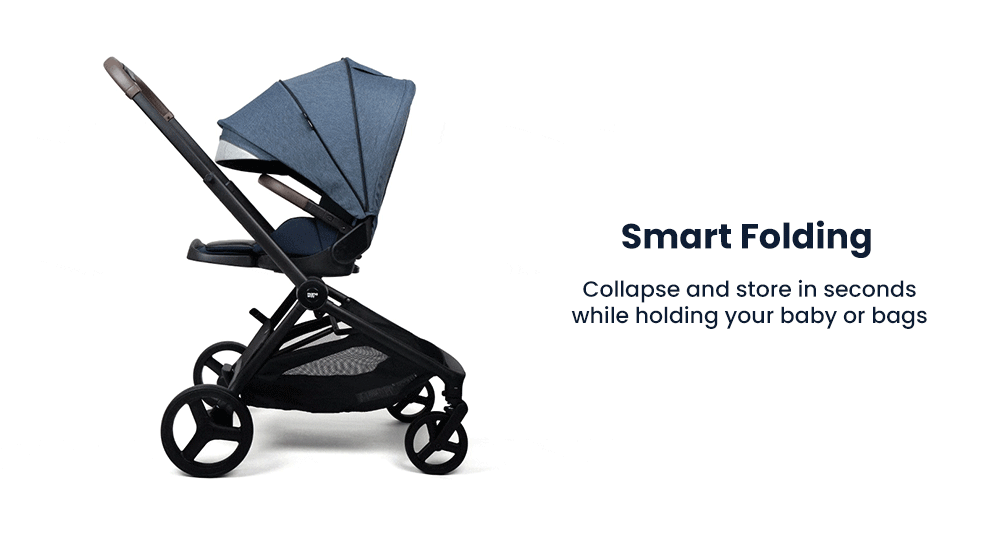 Smart Folding

Collapse and store in seconds while holding your baby or bags